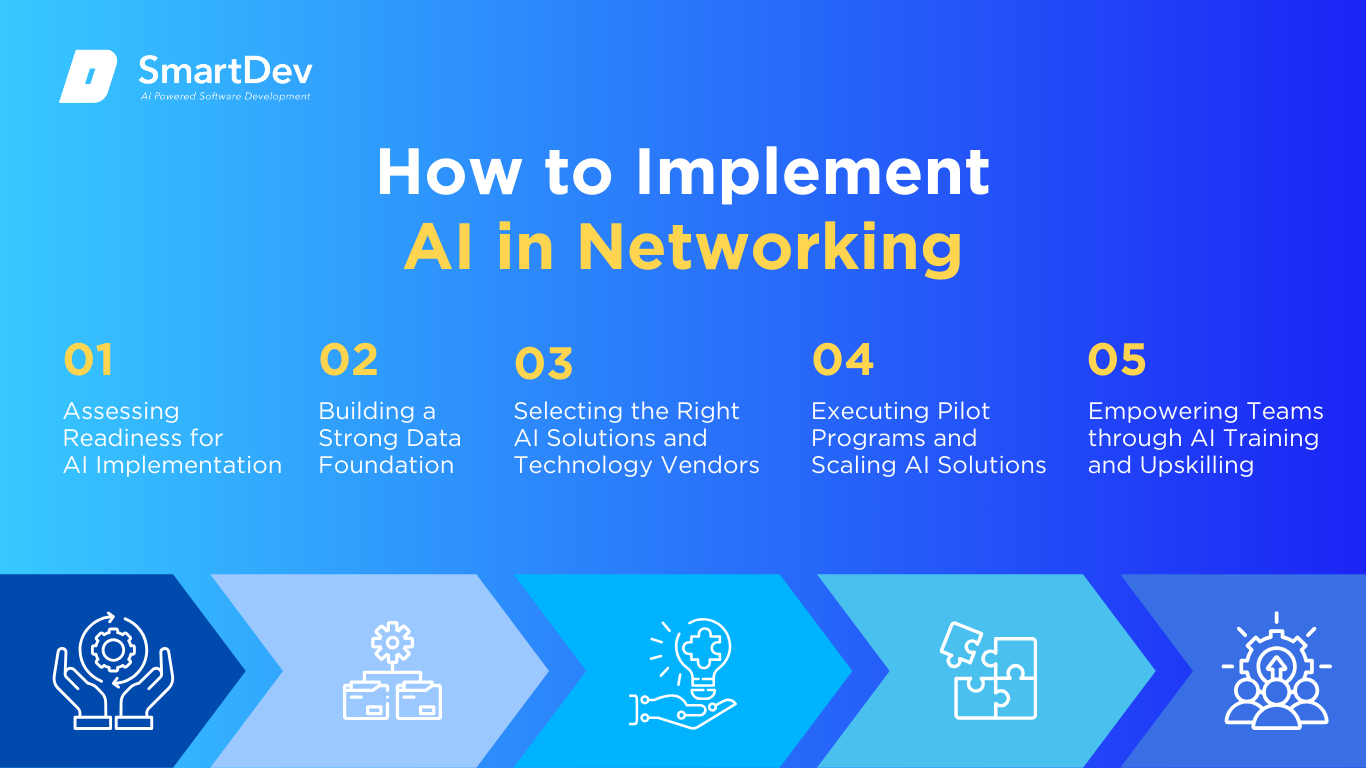 SmartDev
AI Powered Software Development

How to Implement
AI in Networking

01
Assessing Readiness for AI Implementation

02
Building a Strong Data Foundation

03
Selecting the Right AI Solutions and Technology Vendors

04
Executing Pilot Programs and Scaling AI Solutions

05
Empowering Teams through AI Training and Upskilling